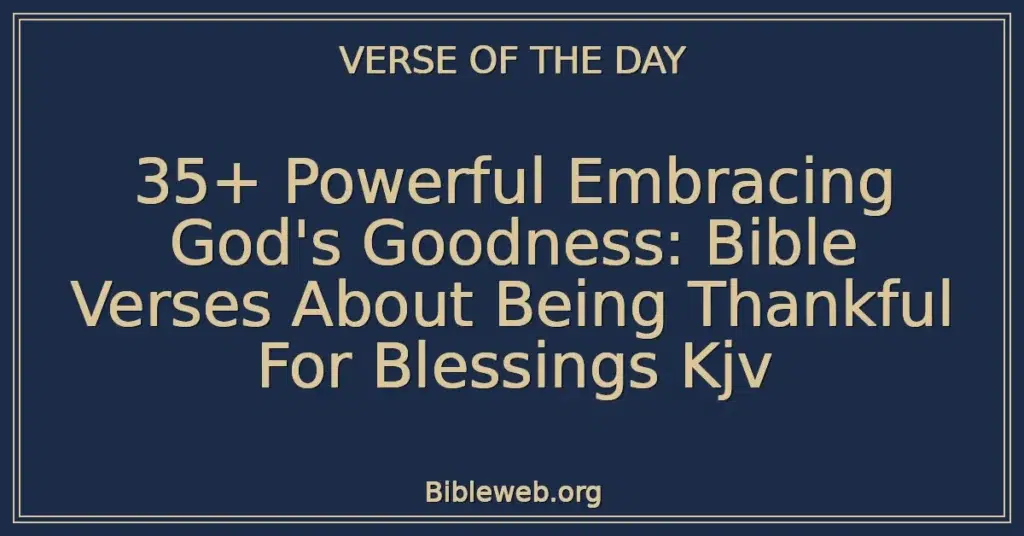 VERSE OF THE DAY

35+ Powerful Embracing God's Goodness: Bible Verses About Being Thankful For Blessings Kjv

Bibleweb.org